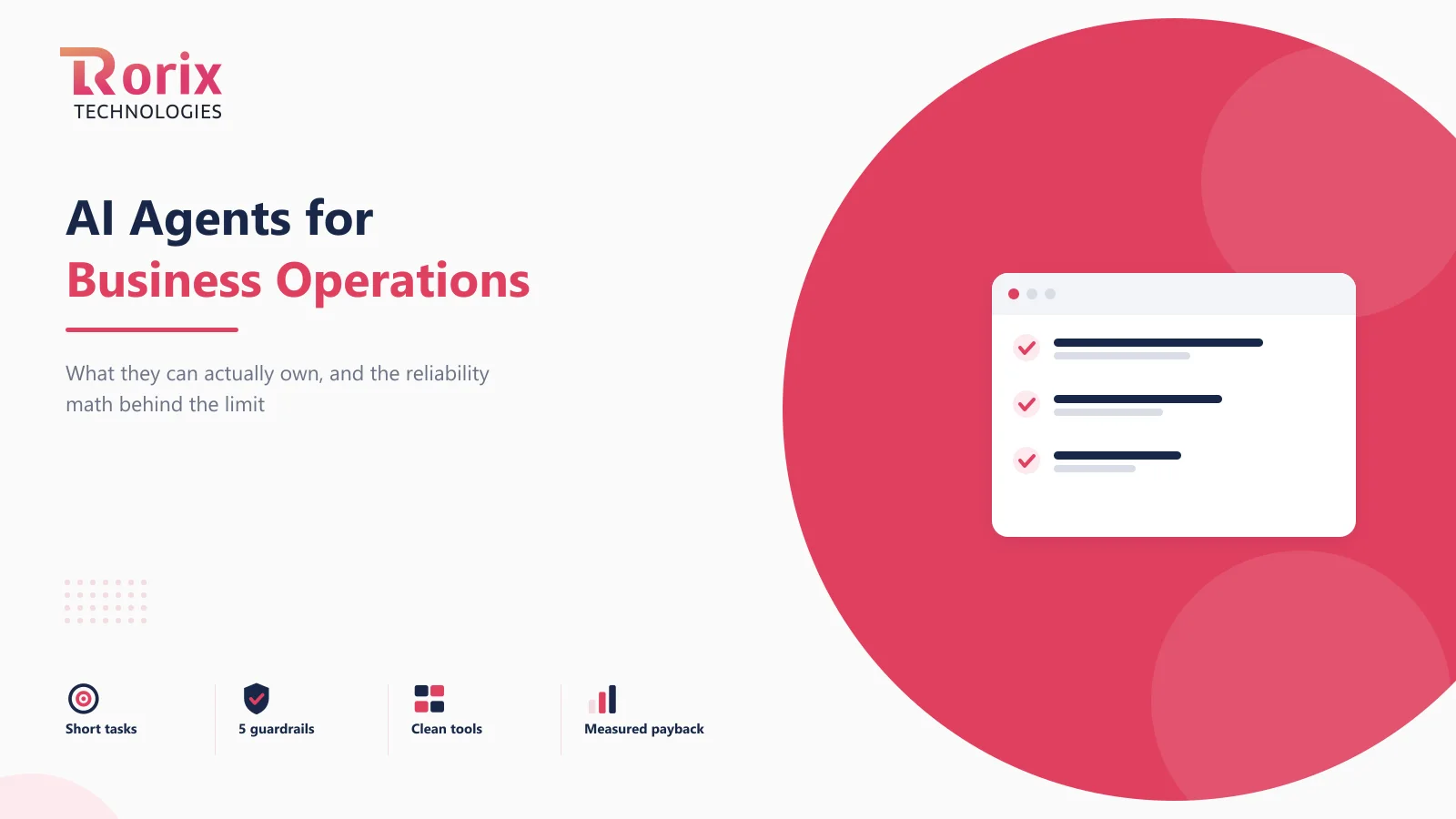 Rorix
TECHNOLOGIES

AI Agents for
Business Operations

What they can actually own, and the reliability math behind the limit

Short tasks

5 guardrails

Clean tools

Measured payback